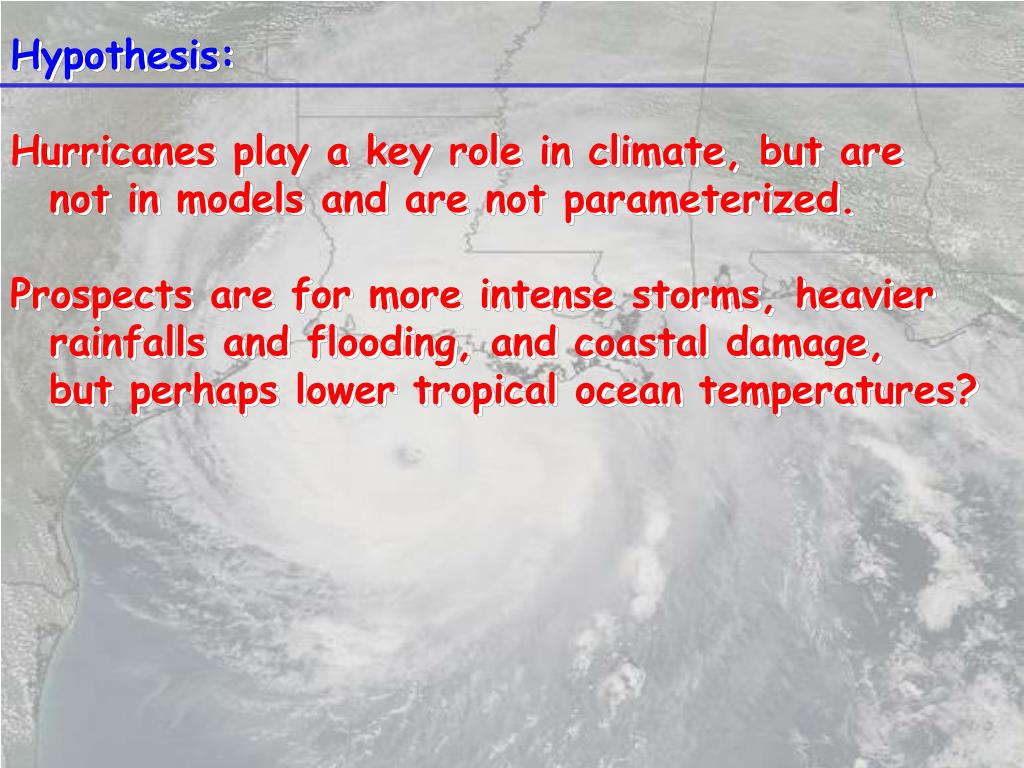 Hypothesis:

Hurricanes play a key role in climate, but are not in models and are not parameterized.

Prospects are for more intense storms, heavier rainfalls and flooding, and coastal damage, but perhaps lower tropical ocean temperatures?